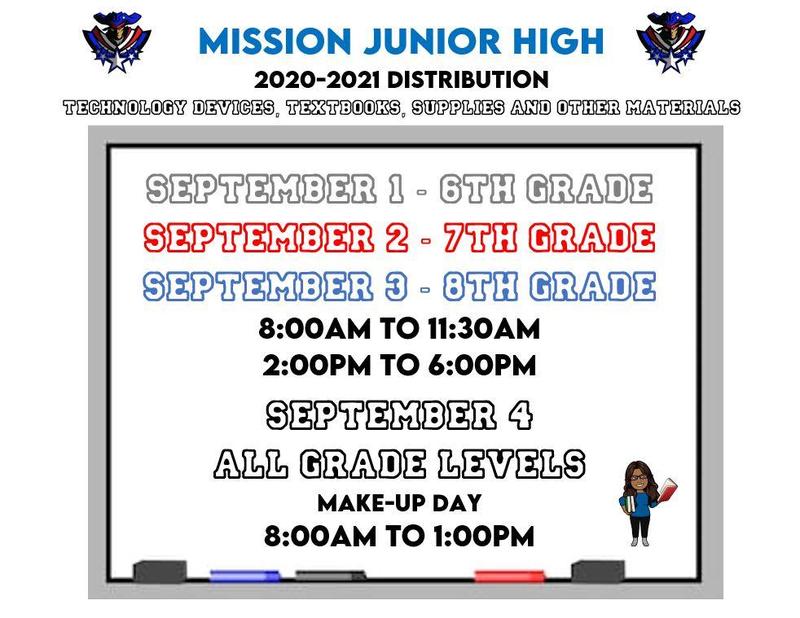 MISSION JUNIOR HIGH

2020-2021 DISTRIBUTION

TECHNOLOGY DEVICES, TEXTBOOKS, SUPPLIES AND OTHER MATERIALS

SEPTEMBER 1 - 6TH GRADE

SEPTEMBER 2 - 7TH GRADE

SEPTEMBER 3 - 8TH GRADE

8:00AM TO 11:30AM

2:00PM TO 6:00PM

SEPTEMBER 4

ALL GRADE LEVELS

MAKE-UP DAY

8:00AM TO 1:00PM